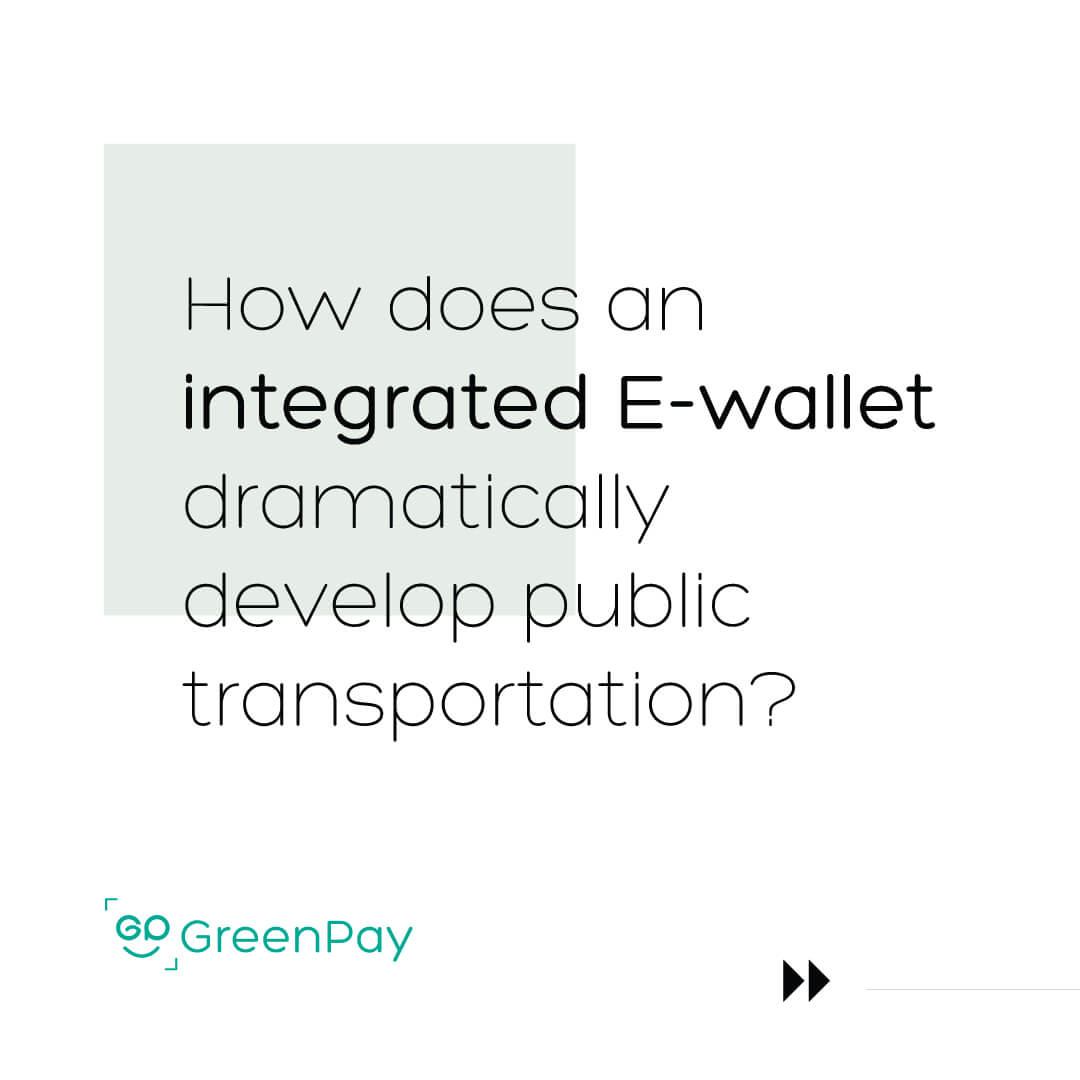 How does an integrated E-wallet dramatically develop public transportation?

GP GreenPay